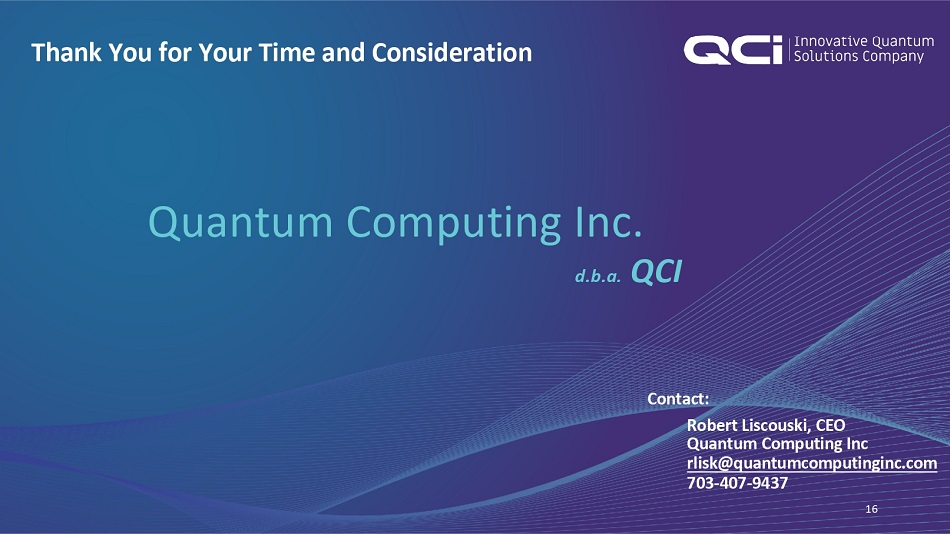 Thank You for Your Time and Consideration

QCi Innovative Quantum Solutions Company

Quantum Computing Inc.

d.b.a. QCI

Contact:

Robert Liscouski, CEO
Quantum Computing Inc
rlisk@quantumcomputinginc.com
703-407-9437

16